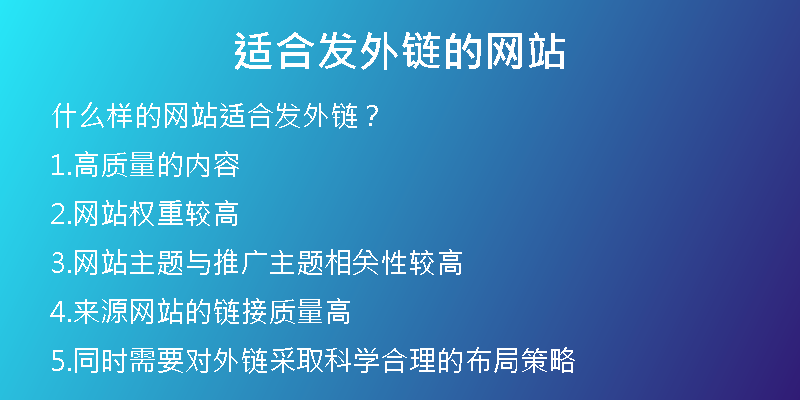 适合发外链的网站

什么样的网站适合发外链？

1.高质量的内容

2.网站权重较高

3.网站主题与推广主题相关性较高

4.来源网站的链接质量高

5.同时需要对外链采取科学合理的布局策略